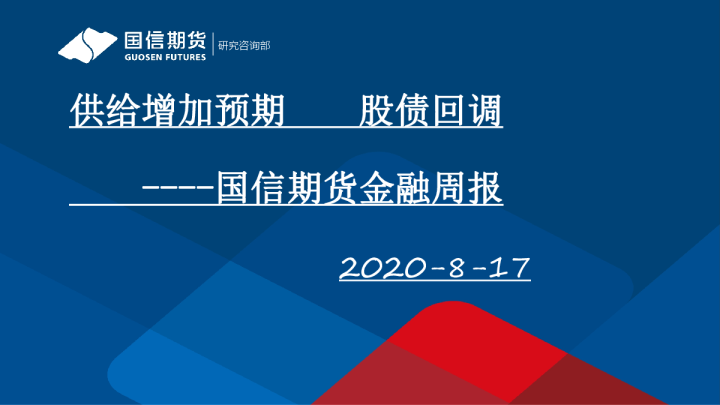 国信期货
GUOSEN FUTURES
研究咨询部

供给增加预期　　股债回调

----国信期货金融周报

2020-8-17